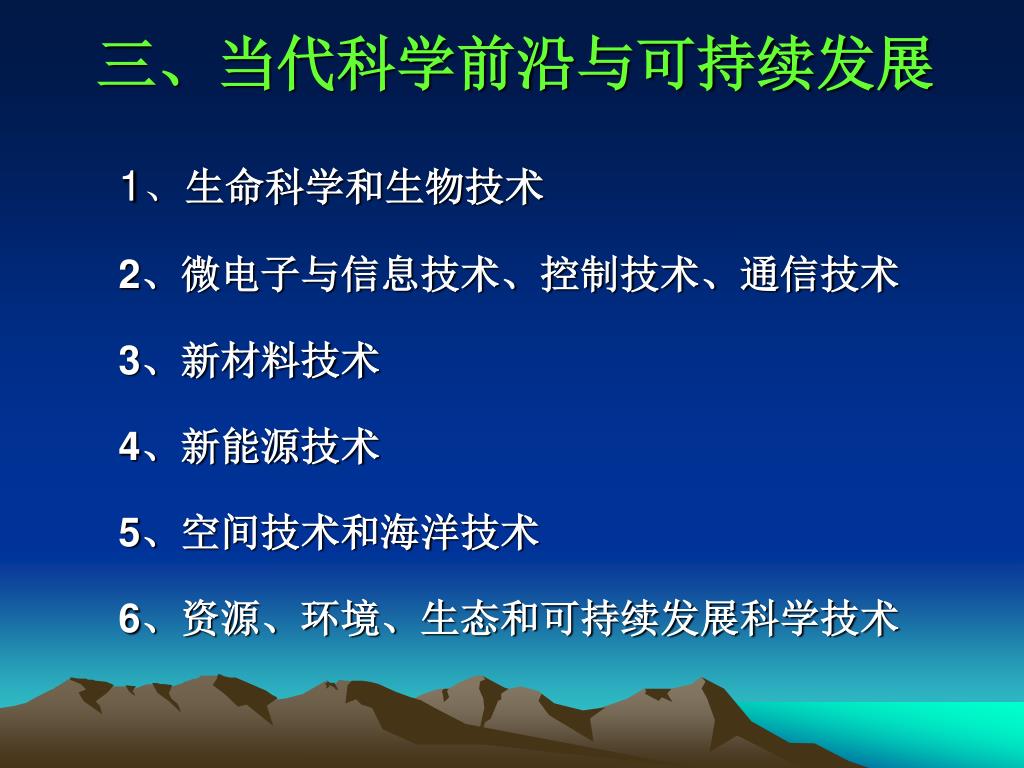 三、当代科学前沿与可持续发展

1、生命科学和生物技术

2、微电子与信息技术、控制技术、通信技术

3、新材料技术

4、新能源技术

5、空间技术和海洋技术

6、资源、环境、生态和可持续发展科学技术